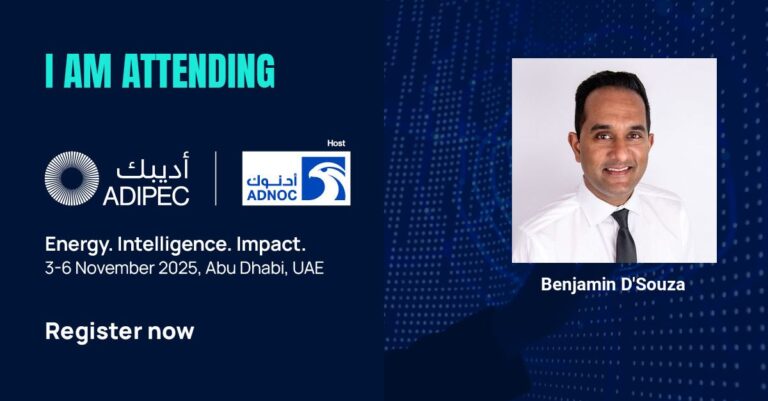 I AM ATTENDING

أديبك
ADIPEC

Host
أدنوك
ADNOC

Energy. Intelligence. Impact.
3-6 November 2025, Abu Dhabi, UAE

Register now

Benjamin D'Souza